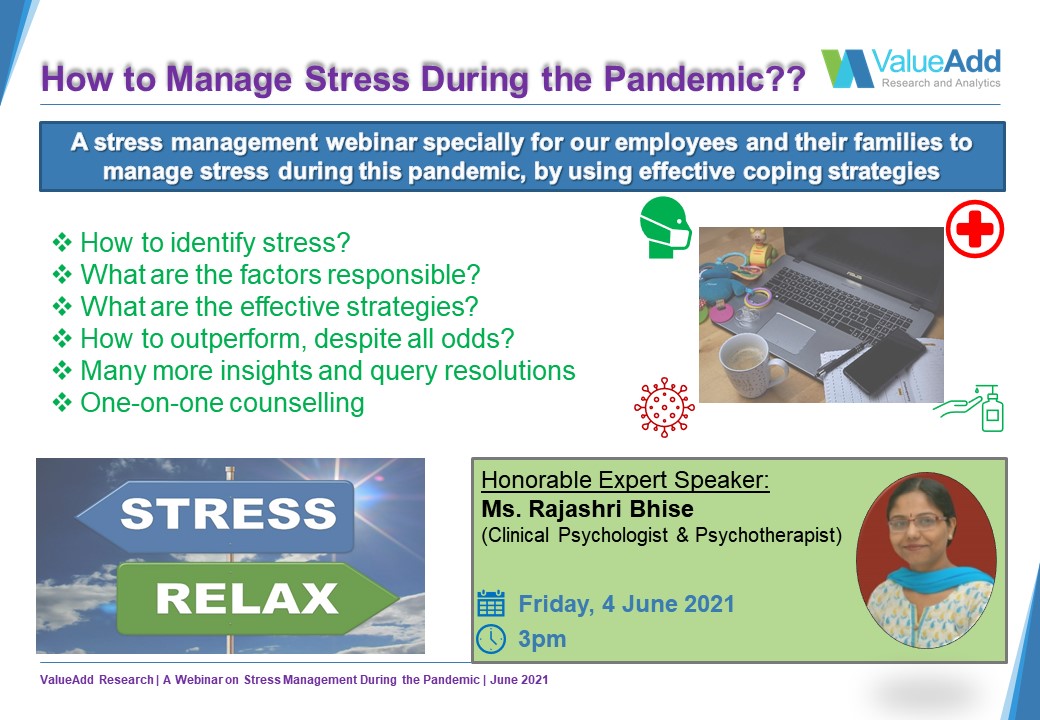 How to Manage Stress During the Pandemic??

ValueAdd
Research and Analytics

A stress management webinar specially for our employees and their families to manage stress during this pandemic, by using effective coping strategies

❖ How to identify stress?
❖ What are the factors responsible?
❖ What are the effective strategies?
❖ How to outperform, despite all odds?
❖ Many more insights and query resolutions
❖ One-on-one counselling

STRESS

RELAX

Honorable Expert Speaker:
Ms. Rajashri Bhise
(Clinical Psychologist & Psychotherapist)

Friday, 4 June 2021

3pm

ValueAdd Research | A Webinar on Stress Management During the Pandemic | June 2021